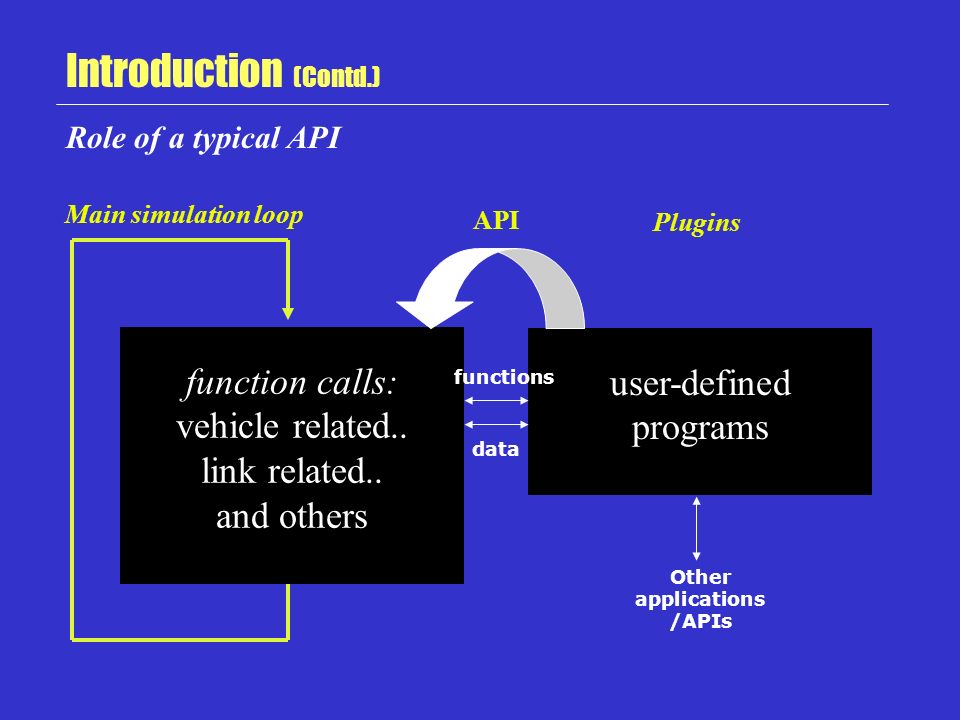 Introduction (Contd.)

Role of a typical API

Main simulation loop

API

Plugins

function calls:
vehicle related..
link related..
and others

functions

data

user-defined programs

Other applications /APIs